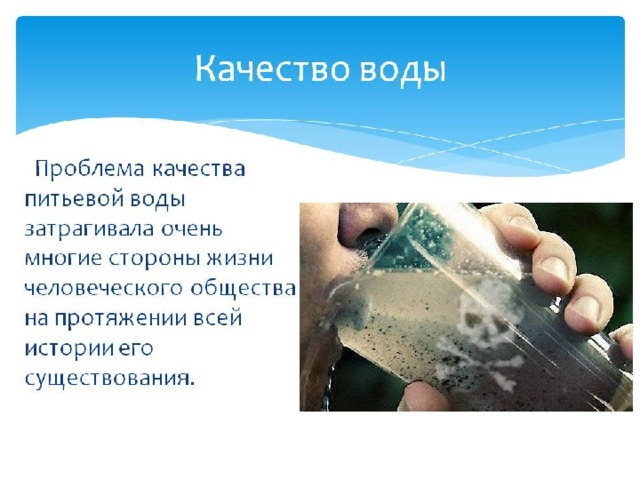 Качество воды

Проблема качества питьевой воды затрагивала очень многие стороны жизни человеческого общества на протяжении всей истории его существования.